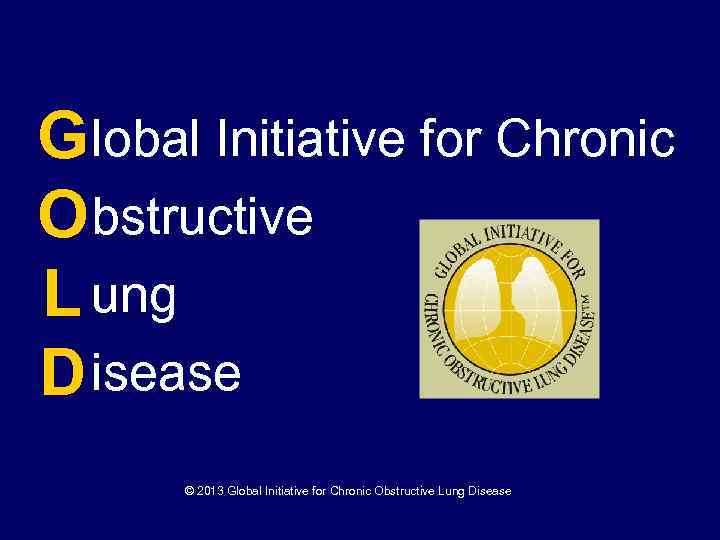 Global Initiative for Chronic
Obstructive
Lung
Disease

GLOBAL INITIATIVE FOR CHRONIC OBSTRUCTIVE LUNG DISEASE™

© 2013 Global Initiative for Chronic Obstructive Lung Disease